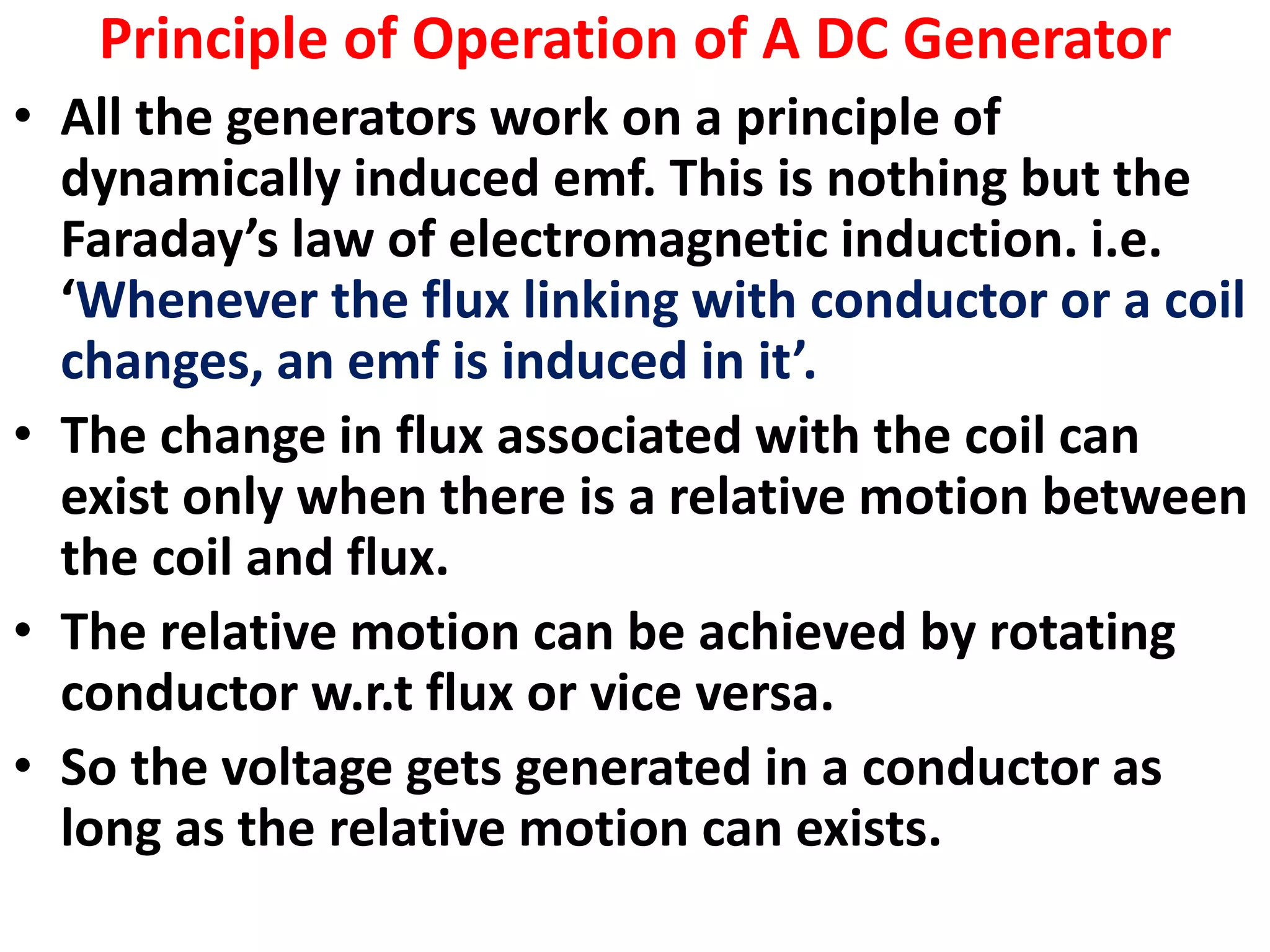 Principle of Operation of A DC Generator

• All the generators work on a principle of dynamically induced emf. This is nothing but the Faraday’s law of electromagnetic induction. i.e. ‘Whenever the flux linking with conductor or a coil changes, an emf is induced in it’.

• The change in flux associated with the coil can exist only when there is a relative motion between the coil and flux.

• The relative motion can be achieved by rotating conductor w.r.t flux or vice versa.

• So the voltage gets generated in a conductor as long as the relative motion can exists.